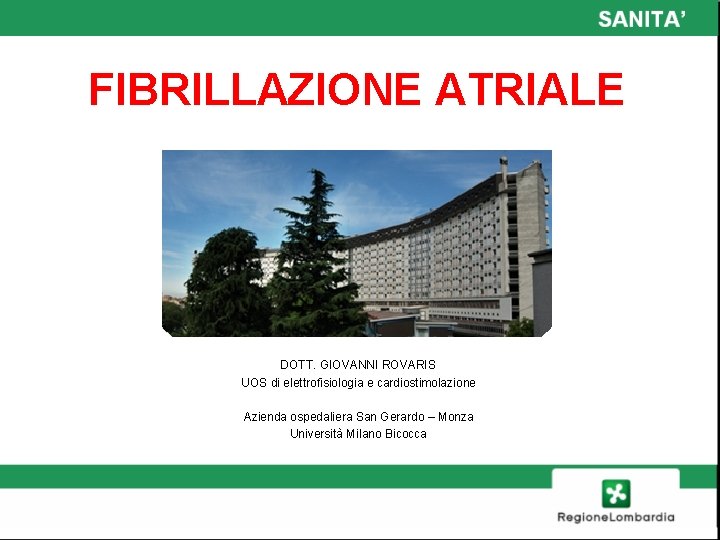 SANITA'

FIBRILLAZIONE ATRIALE

DOTT. GIOVANNI ROVARIS
UOS di elettrofisiologia e cardiostimolazione

Azienda ospedaliera San Gerardo – Monza
Università Milano Bicocca

RegioneLombardia